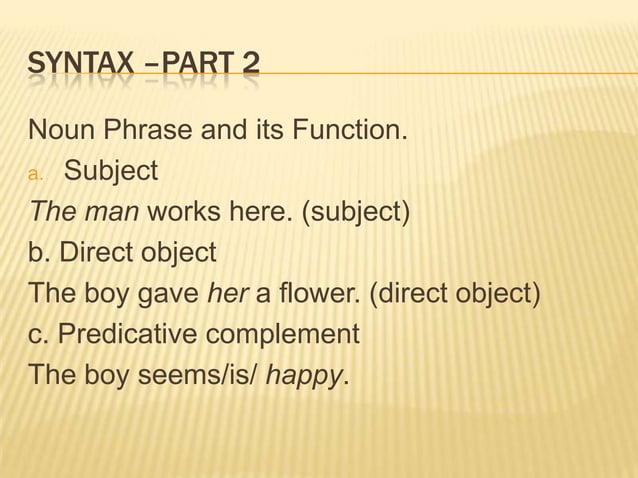 SYNTAX –PART 2

Noun Phrase and its Function.

a. Subject

The man works here. (subject)

b. Direct object

The boy gave her a flower. (direct object)

c. Predicative complement

The boy seems/is/ happy.